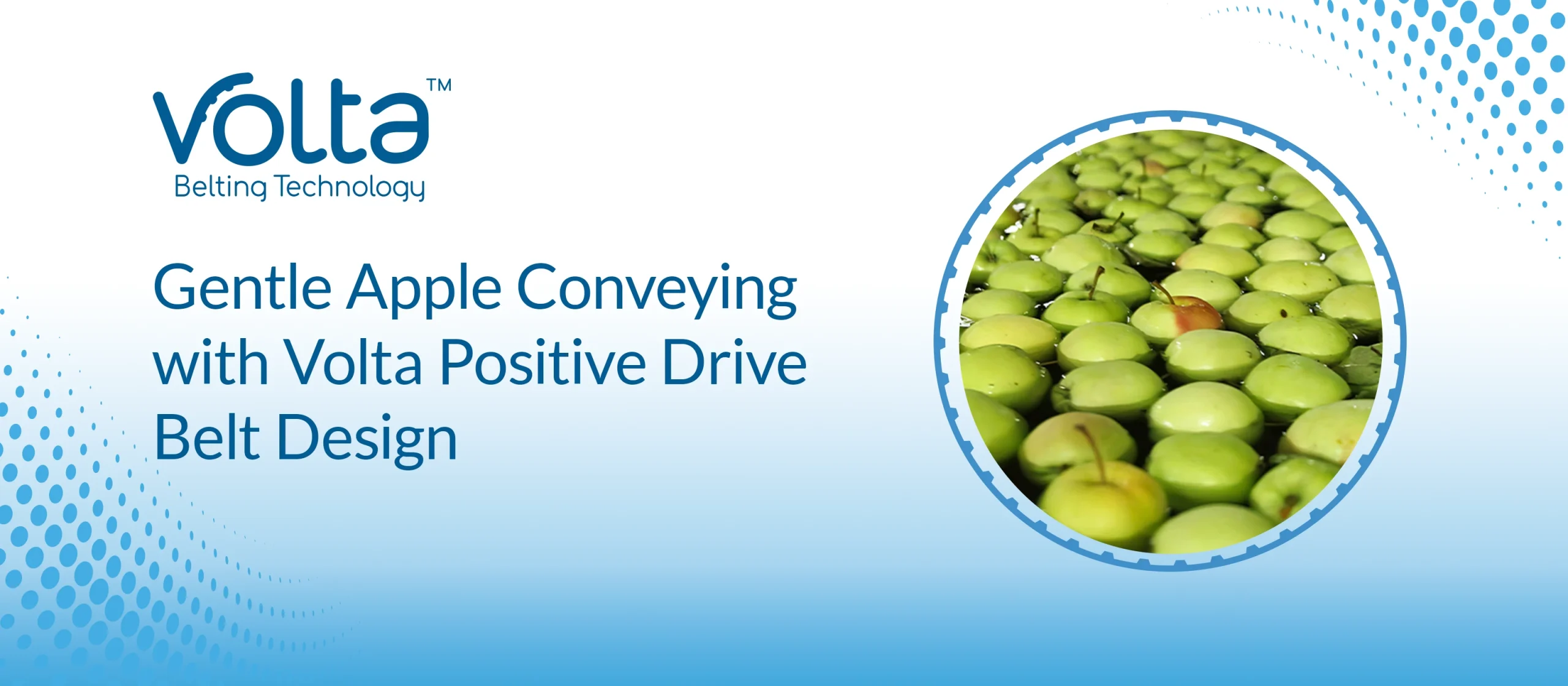 Volta™
Belting Technology

Gentle Apple Conveying with Volta Positive Drive Belt Design